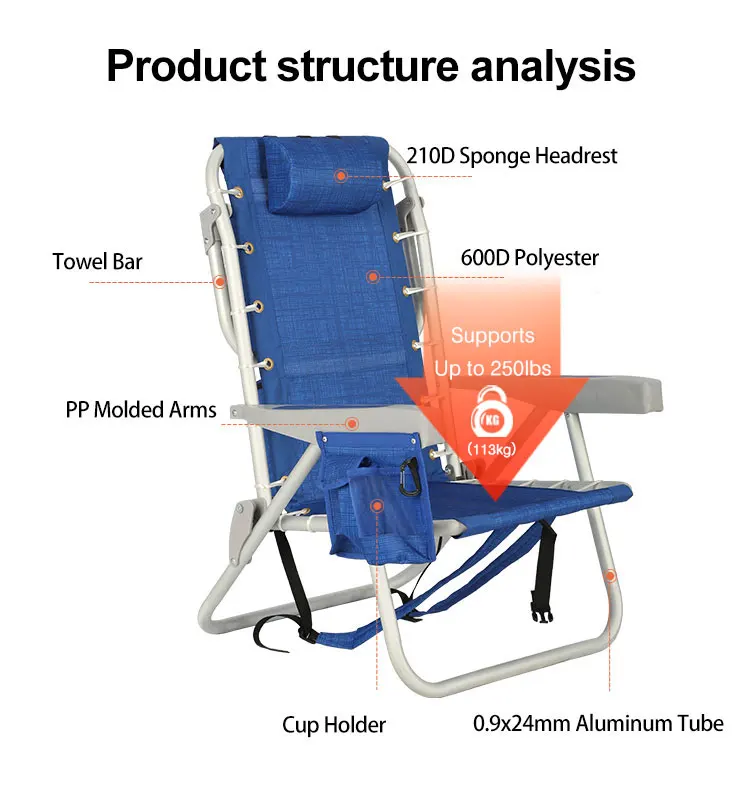 Product structure analysis

210D Sponge Headrest

Towel Bar

600D Polyester

Supports Up to 250lbs

KG

(113kg)

PP Molded Arms

Cup Holder

0.9x24mm Aluminum Tube